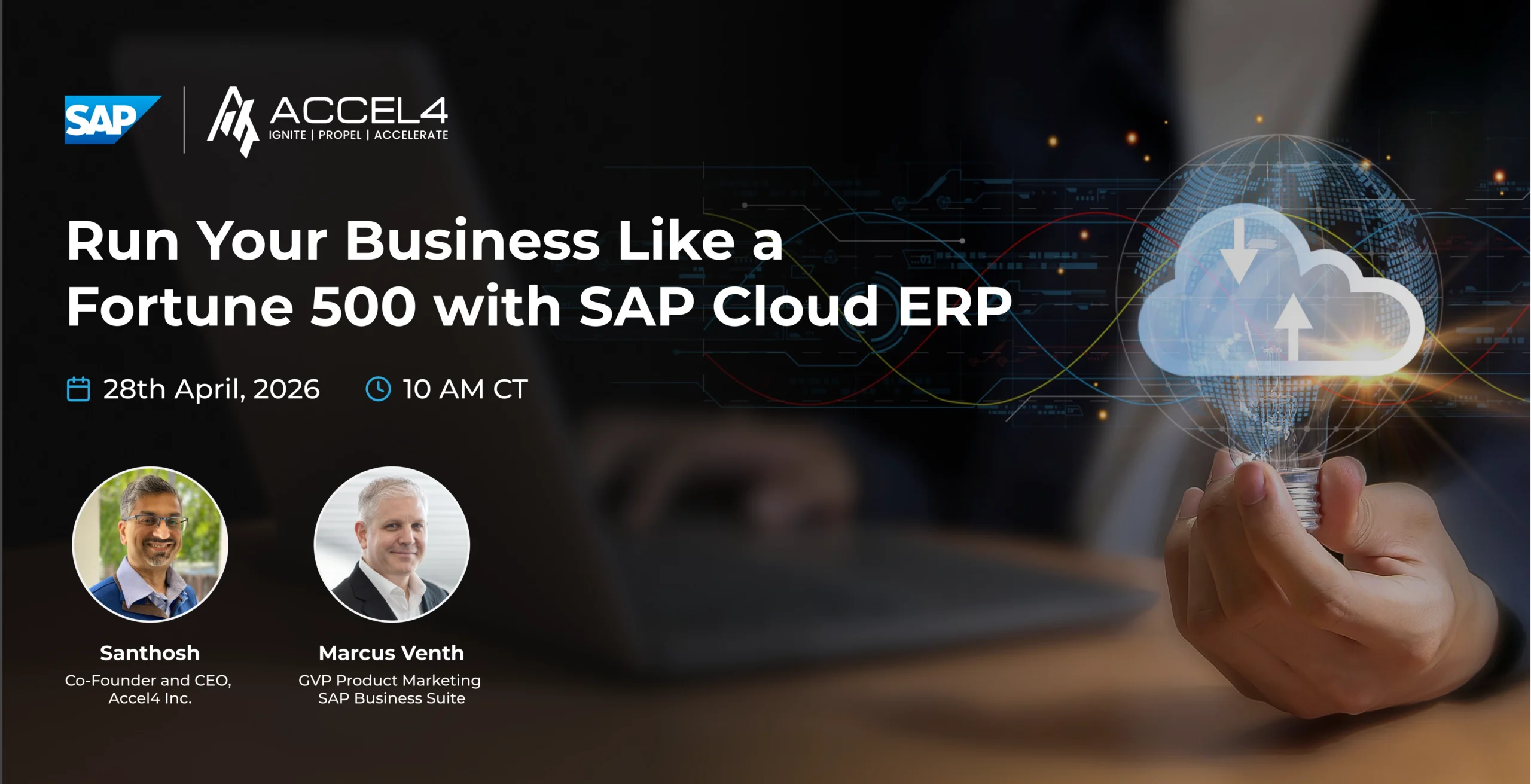 SAP

ACCEL4
IGNITE | PROPEL | ACCELERATE

Run Your Business Like a Fortune 500 with SAP Cloud ERP

28th April, 2026 10 AM CT

Santhosh
Co-Founder and CEO, Accel4 Inc.

Marcus Venth
GVP Product Marketing SAP Business Suite